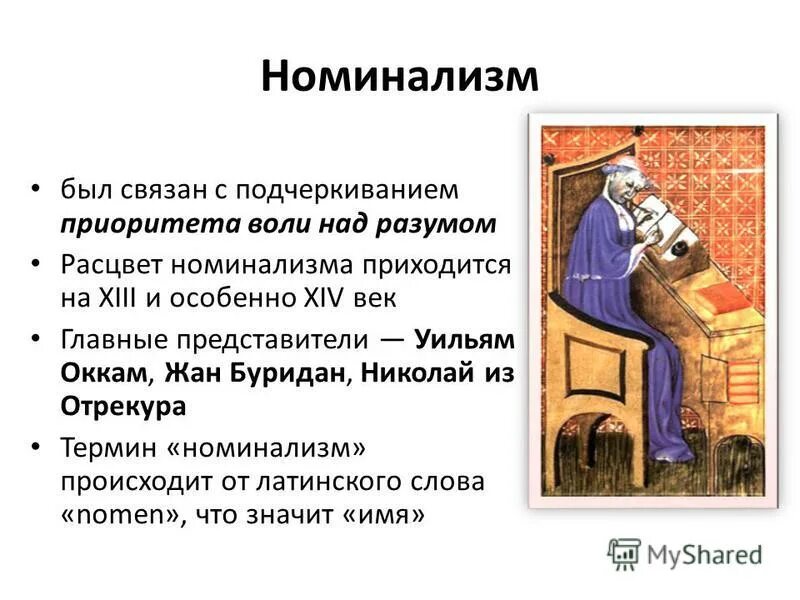 Номинализм

• был связан с подчеркиванием приоритета воли над разумом
• Расцвет номинализма приходится на XIII и особенно XIV век
• Главные представители — Уильям Оккам, Жан Буридан, Николай из Отрекура
• Термин «номинализм» происходит от латинского слова «nomen», что значит «имя»

MyShared